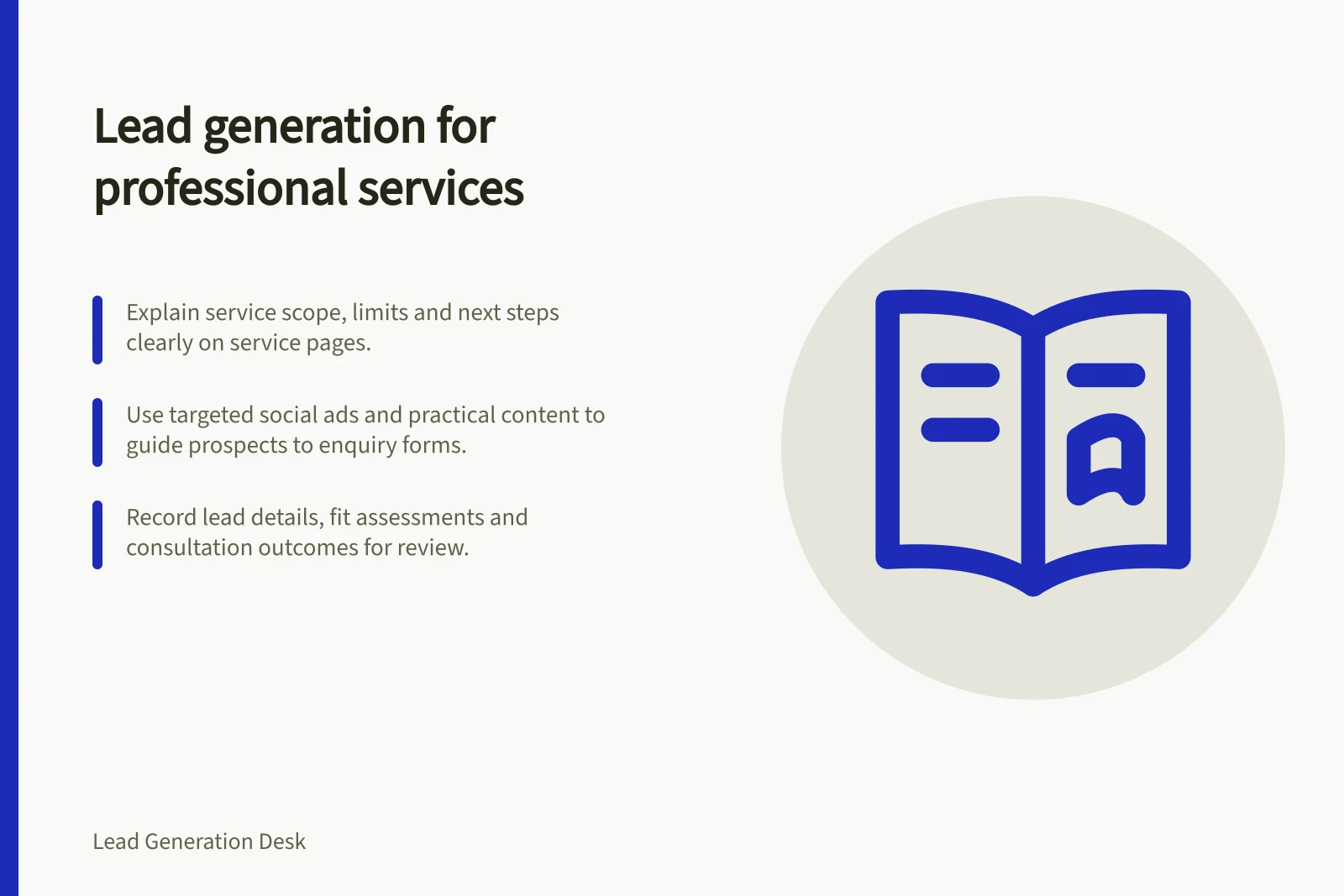 Lead generation for professional services

Explain service scope, limits and next steps clearly on service pages.

Use targeted social ads and practical content to guide prospects to enquiry forms.

Record lead details, fit assessments and consultation outcomes for review.

Lead Generation Desk